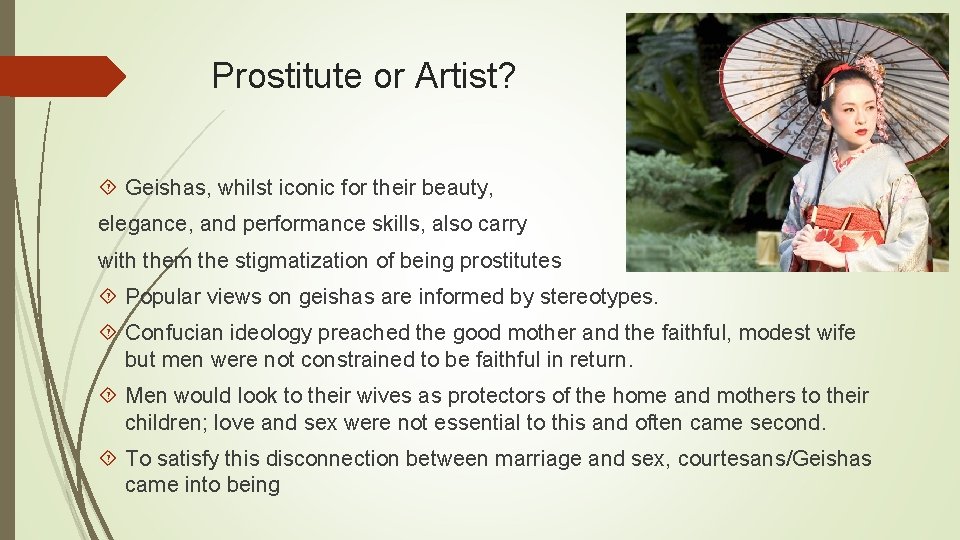 Prostitute or Artist?

Geishas, whilst iconic for their beauty, elegance, and performance skills, also carry with them the stigmatization of being prostitutes

Popular views on geishas are informed by stereotypes.

Confucian ideology preached the good mother and the faithful, modest wife but men were not constrained to be faithful in return.

Men would look to their wives as protectors of the home and mothers to their children; love and sex were not essential to this and often came second.

To satisfy this disconnection between marriage and sex, courtesans/Geishas came into being